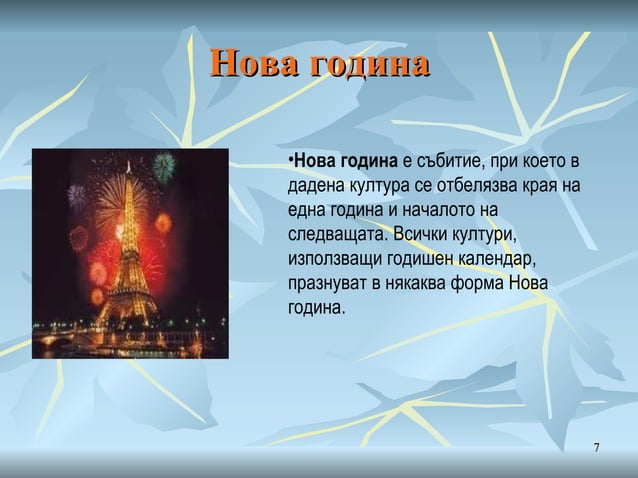 Нова година

•Нова година е събитие, при което в дадена култура се отбелязва края на една година и началото на следващата. Всички култури, използващи годишен календар, празнуват в някаква форма Нова година.

7